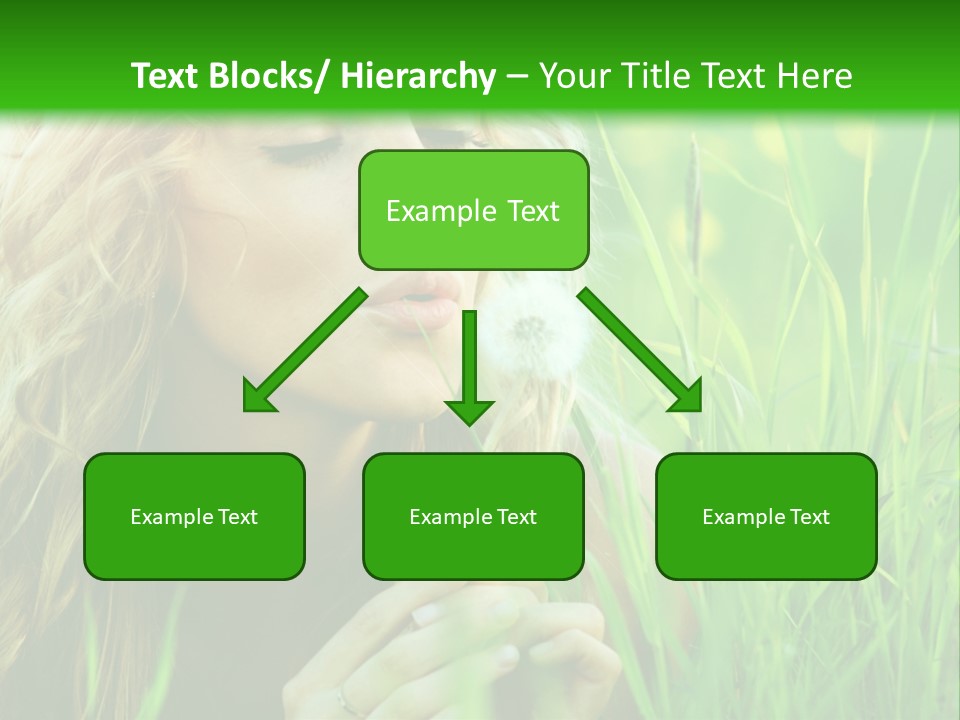 Text Blocks/ Hierarchy – Your Title Text Here

Example Text

Example Text

Example Text

Example Text